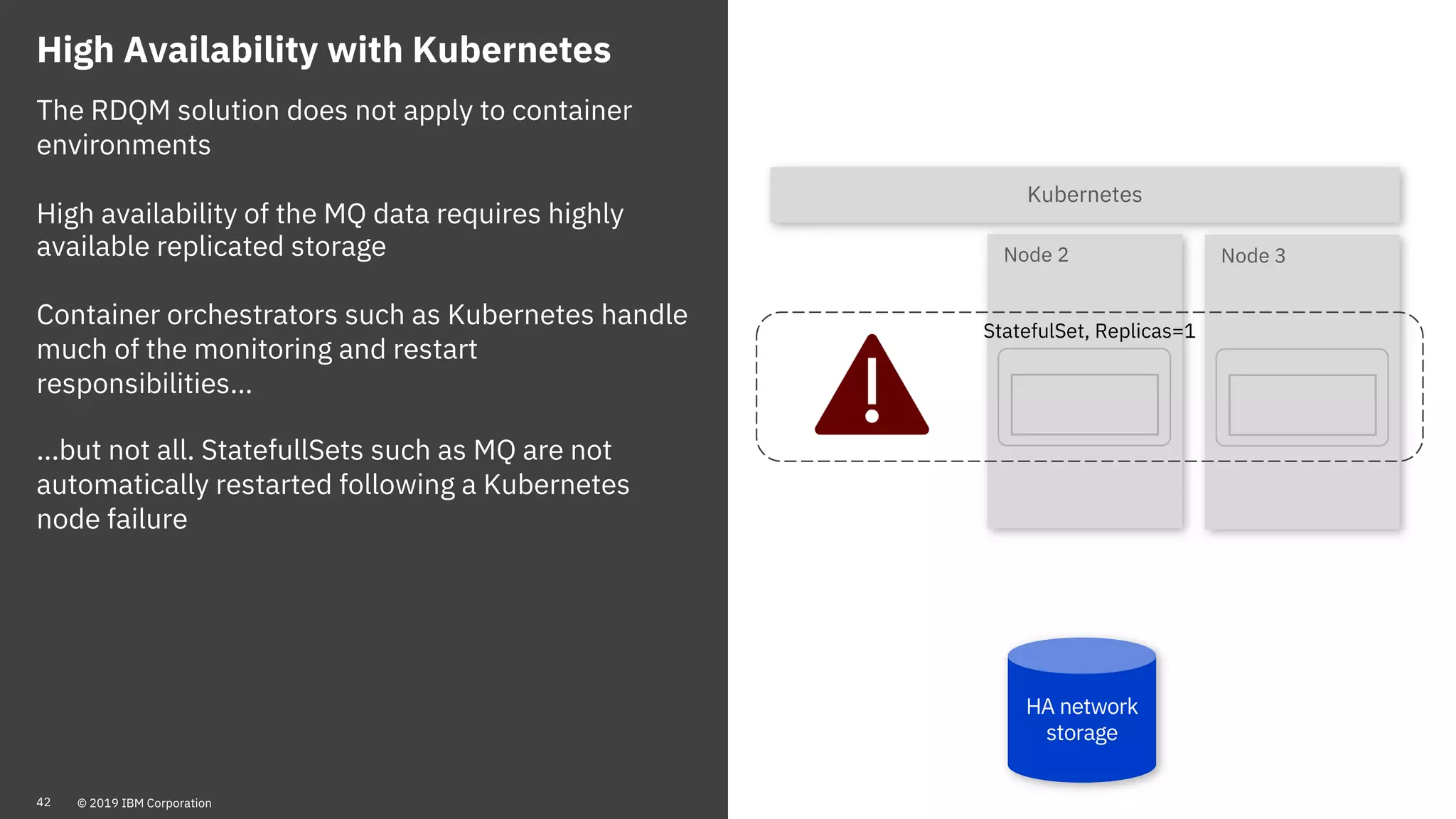 High Availability with Kubernetes

The RDQM solution does not apply to container environments

High availability of the MQ data requires highly available replicated storage

Container orchestrators such as Kubernetes handle much of the monitoring and restart responsibilities...

...but not all. StatefullSets such as MQ are not automatically restarted following a Kubernetes node failure

Kubernetes

Node 2

Node 3

StatefulSet, Replicas=1

HA network storage

42 © 2019 IBM Corporation